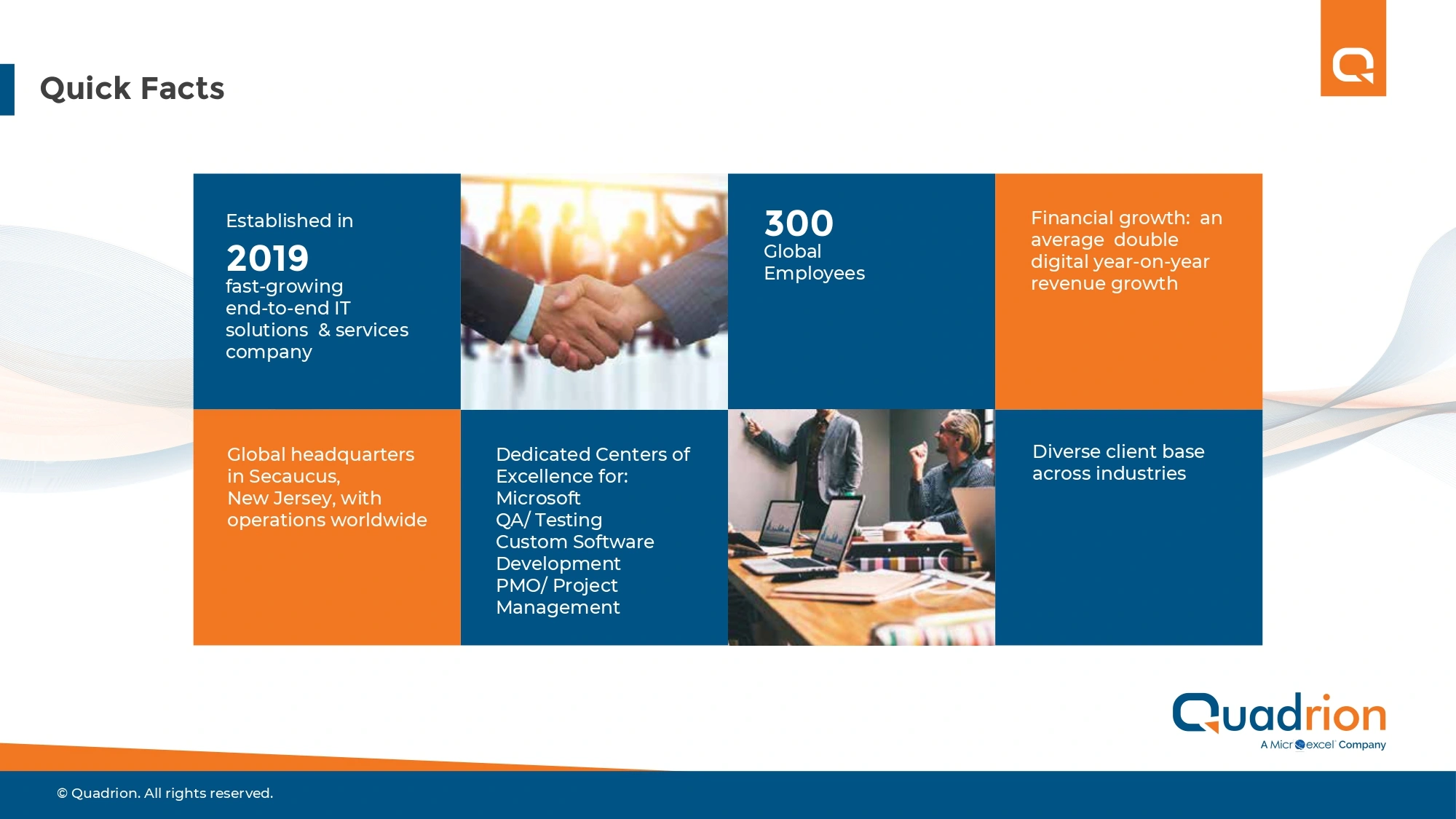 Quick Facts

Established in
2019
fast-growing end-to-end IT solutions & services company

300
Global Employees

Financial growth: an average double digital year-on-year revenue growth

Global headquarters in Secaucus, New Jersey, with operations worldwide

Dedicated Centers of Excellence for:
Microsoft
QA/ Testing
Custom Software Development
PMO/ Project Management

Diverse client base across industries

Quadrion
A Microexcel Company

© Quadrion. All rights reserved.